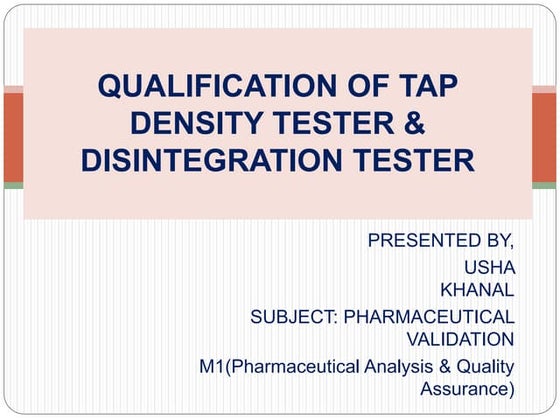 QUALIFICATION OF TAP DENSITY TESTER & DISINTEGRATION TESTER

PRESENTED BY,
USHA KHANAL
SUBJECT: PHARMACEUTICAL VALIDATION
M1(Pharmaceutical Analysis & Quality Assurance)